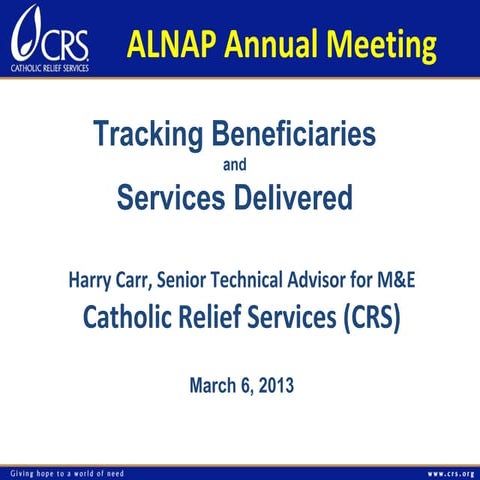 CRS
CATHOLIC RELIEF SERVICES

ALNAP Annual Meeting

Tracking Beneficiaries
and
Services Delivered

Harry Carr, Senior Technical Advisor for M&E
Catholic Relief Services (CRS)

March 6, 2013

Giving hope to a world of need

www.crs.org